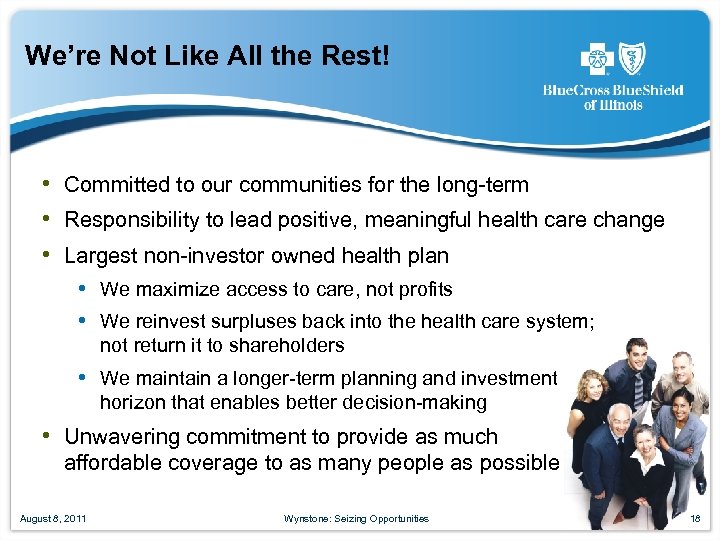 We're Not Like All the Rest!

BlueCross BlueShield of Illinois

• Committed to our communities for the long-term
• Responsibility to lead positive, meaningful health care change
• Largest non-investor owned health plan
  • We maximize access to care, not profits
  • We reinvest surpluses back into the health care system; not return it to shareholders
  • We maintain a longer-term planning and investment horizon that enables better decision-making
• Unwavering commitment to provide as much affordable coverage to as many people as possible

August 8, 2011
Wynstone: Seizing Opportunities
18